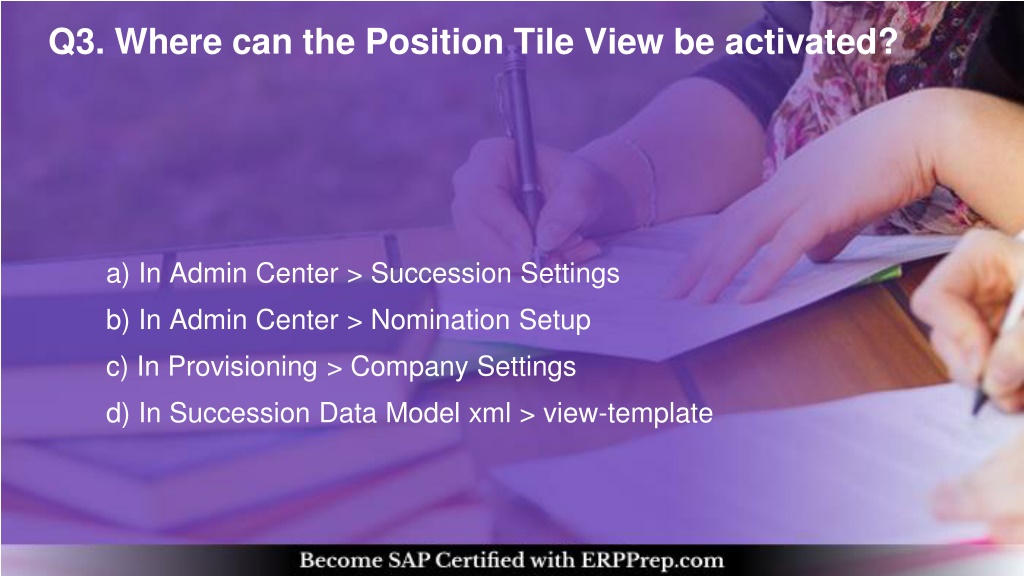 Q3. Where can the Position Tile View be activated?

a) In Admin Center > Succession Settings
b) In Admin Center > Nomination Setup
c) In Provisioning > Company Settings
d) In Succession Data Model xml > view-template

Become SAP Certified with ERPPrep.com